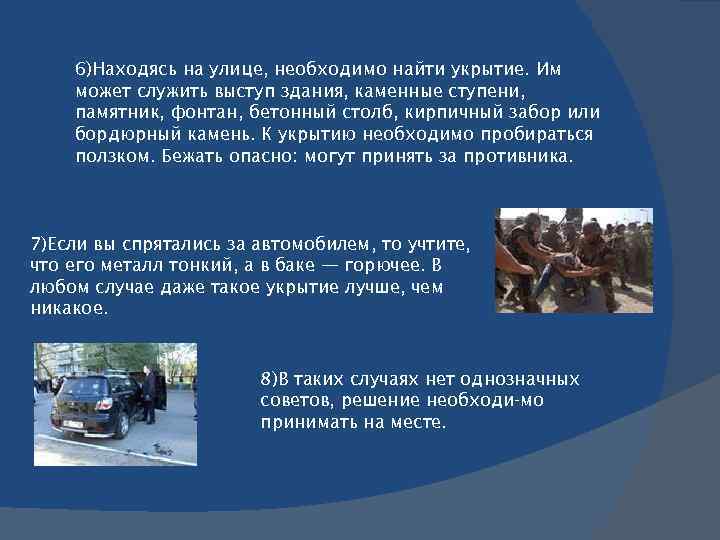 6)Находясь на улице, необходимо найти укрытие. Им может служить выступ здания, каменные ступени, памятник, фонтан, бетонный столб, кирпичный забор или бордюрный камень. К укрытию необходимо пробираться ползком. Бежать опасно: могут принять за противника.

7)Если вы спрятались за автомобилем, то учтите, что его металл тонкий, а в баке — горючее. В любом случае даже такое укрытие лучше, чем никакое.

8)В таких случаях нет однозначных советов, решение необходи-мо принимать на месте.